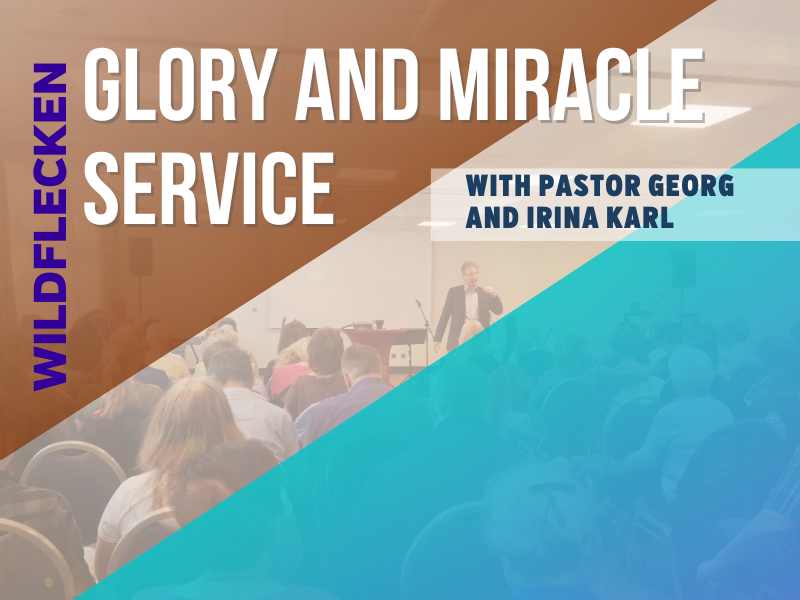 WILDFLECKEN

GLORY AND MIRACLE SERVICE

WITH PASTOR GEORG AND IRINA KARL